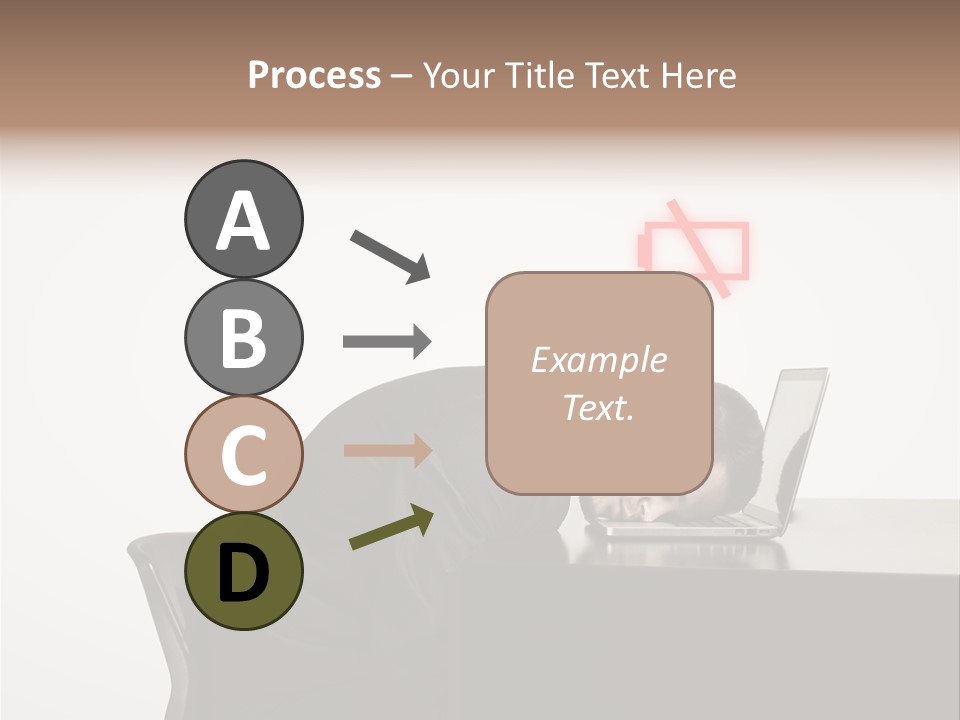 Process – Your Title Text Here

A

B

C

D

Example Text.